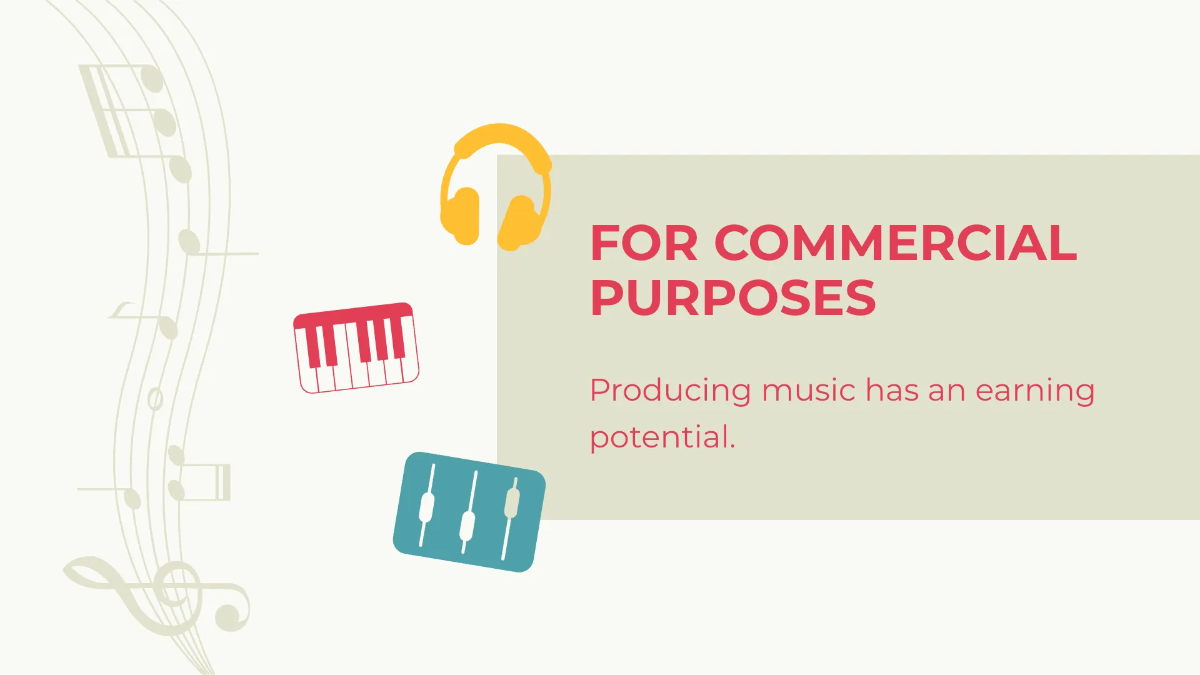 FOR COMMERCIAL PURPOSES

Producing music has an earning potential.